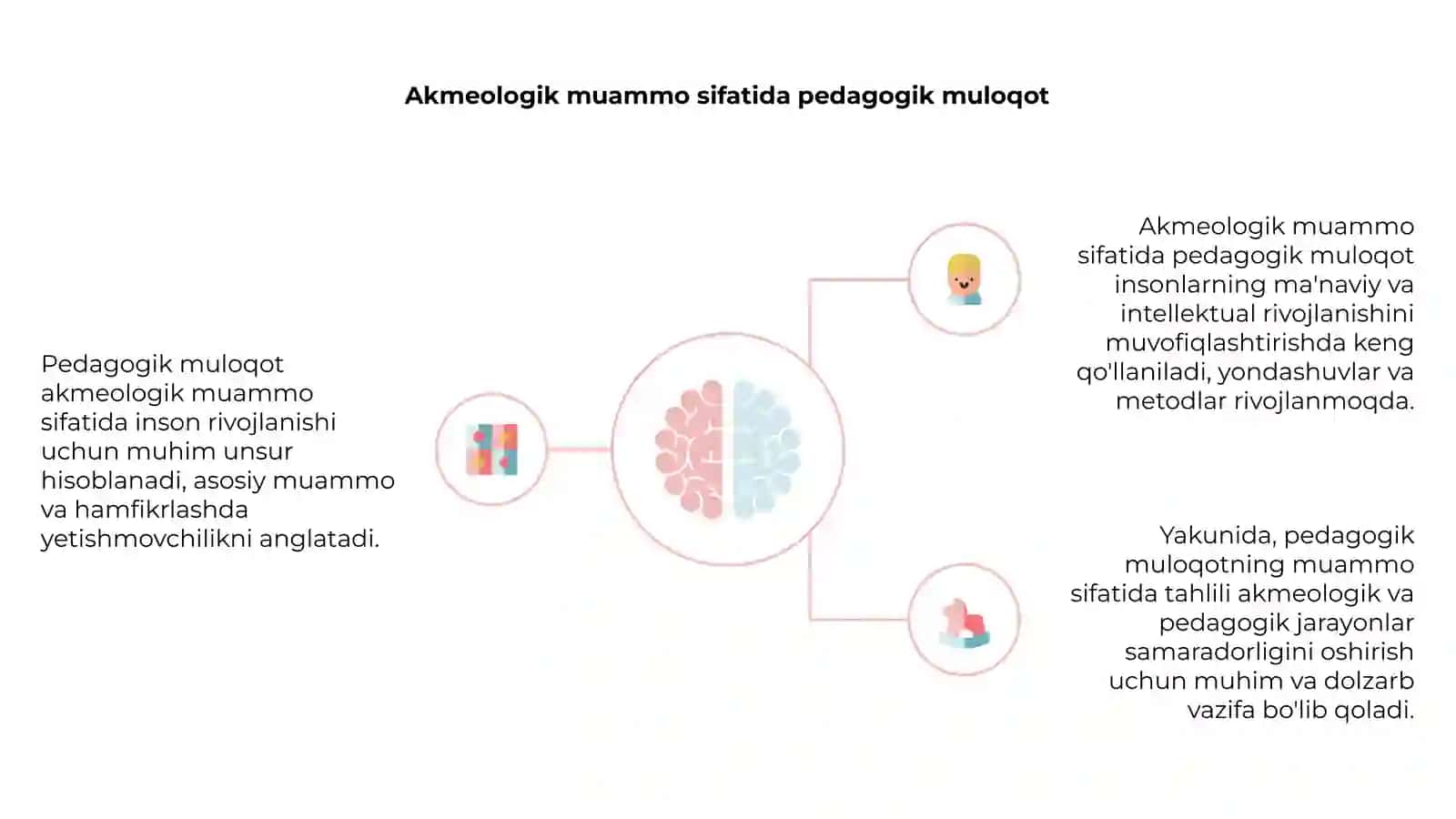 Akmeologik muammo sifatida pedagogik muloqot

Pedagogik muloqot akmeologik muammo sifatida inson rivojlanishi uchun muhim unsur hisoblanadi, asosiy muammo va hamfikrlashda yetishmovchilikni anglatadi.

Akmeologik muammo sifatida pedagogik muloqot insonlarning ma'naviy va intellektual rivojlanishini muvofiqlashtirishda keng qo'llaniladi, yondashuvlar va metodlar rivojlanmoqda.

Yakunida, pedagogik muloqotning muammo sifatida tahlili akmeologik va pedagogik jarayonlar samaradorligini oshirish uchun muhim va dolzarb vazifa bo'lib qoladi.